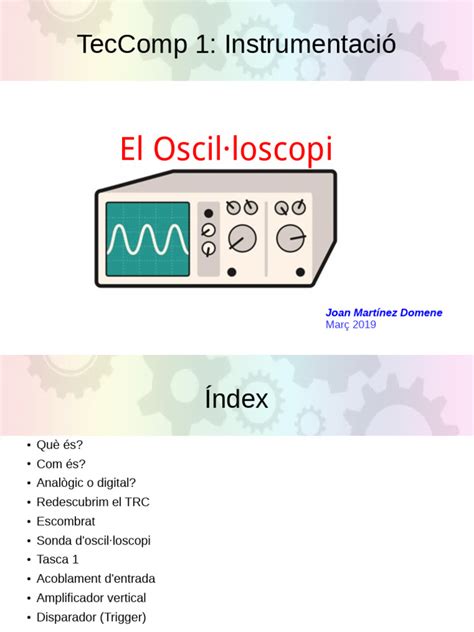 TecComp 1: Instrumentació

El Oscil·loscopi

Joan Martínez Domene
Març 2019

Índex

• Què és?
• Com és?
• Analògic o digital?
• Redescubrim el TRC
• Escombrat
• Sonda d'oscil·loscopi
• Tasca 1
• Acoblament d'entrada
• Amplificador vertical
• Disparador (Trigger)